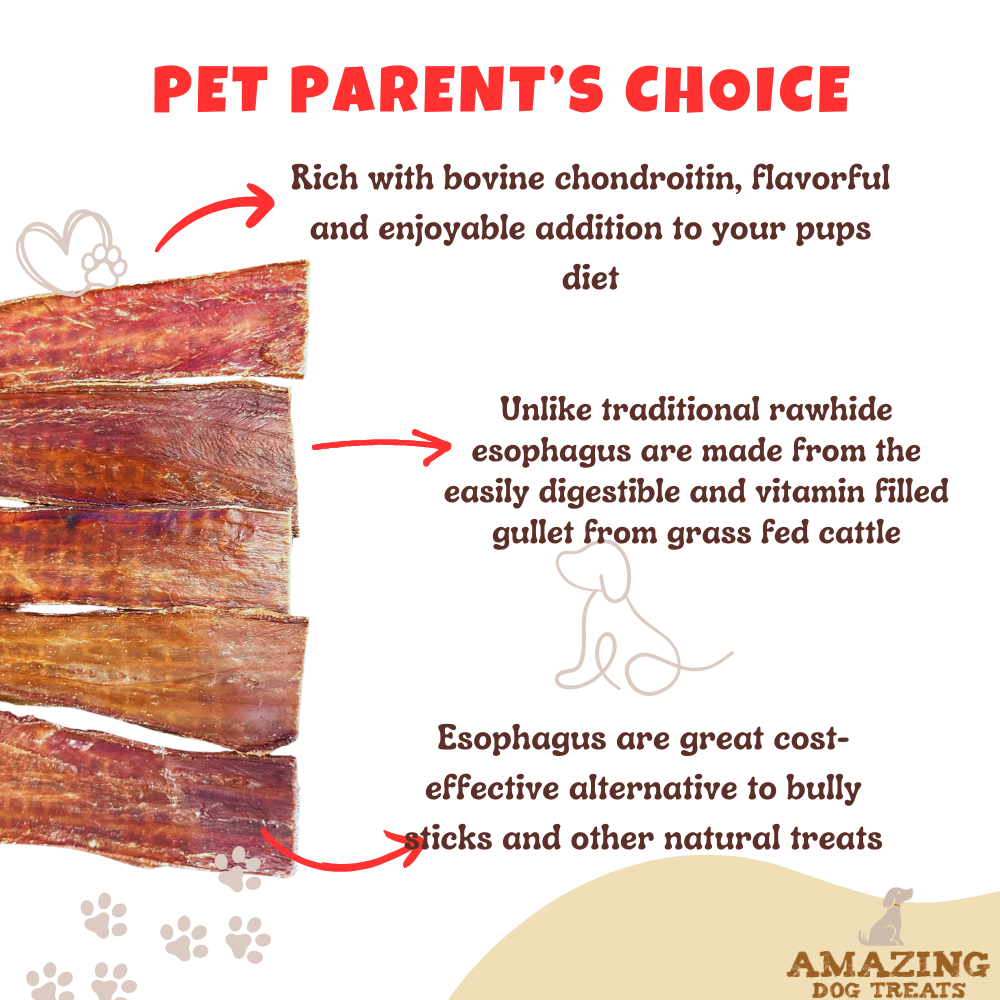 PET PARENT'S CHOICE

Rich with bovine chondroitin, flavorful and enjoyable addition to your pups diet

Unlike traditional rawhide esophagus are made from the easily digestible and vitamin filled gullet from grass fed cattle

Esophagus are great cost-effective alternative to bully sticks and other natural treats

AMAZING
DOG TREATS